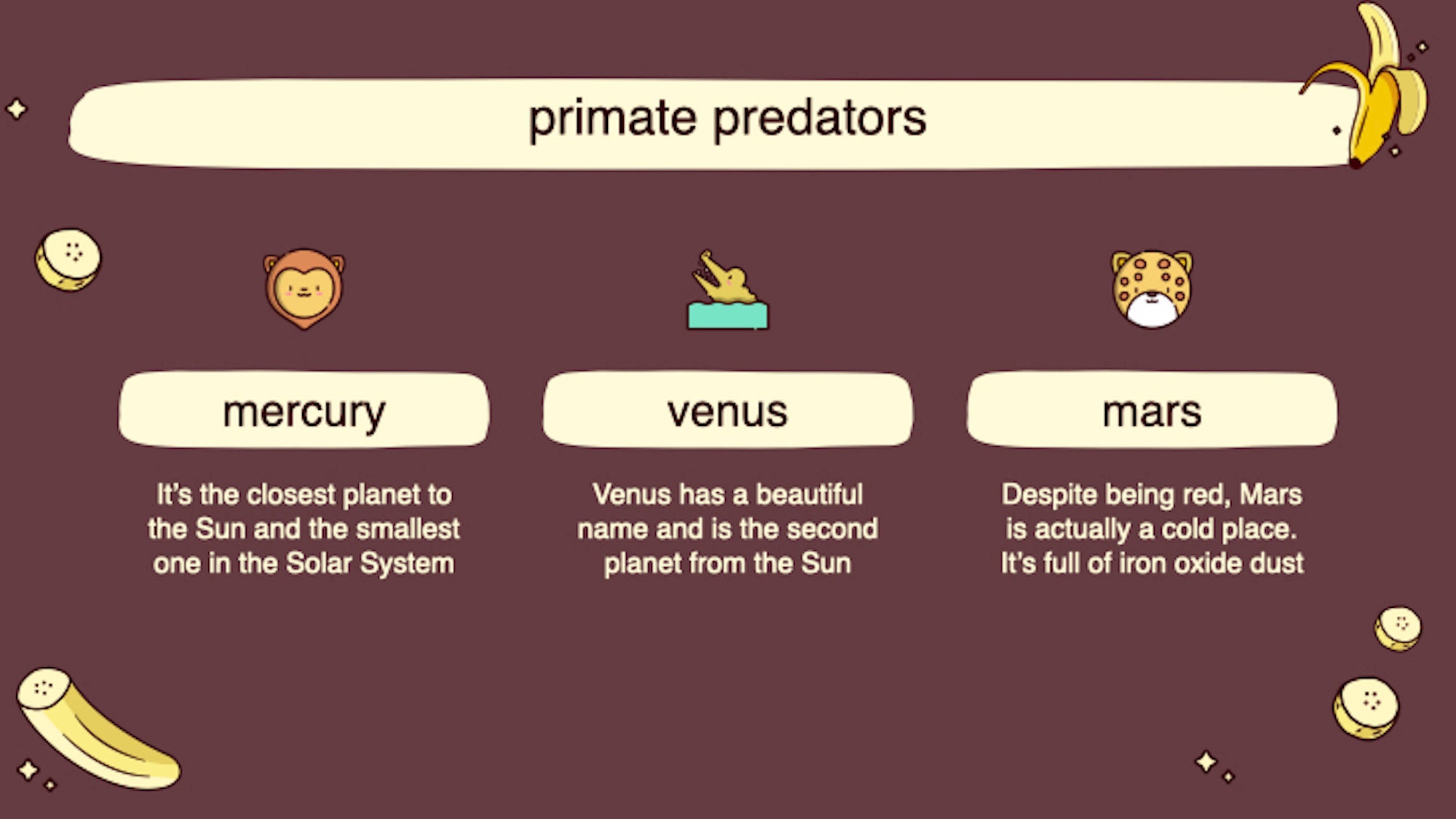 primate predators

mercury

It's the closest planet to the Sun and the smallest one in the Solar System

venus

Venus has a beautiful name and is the second planet from the Sun

mars

Despite being red, Mars is actually a cold place. It's full of iron oxide dust